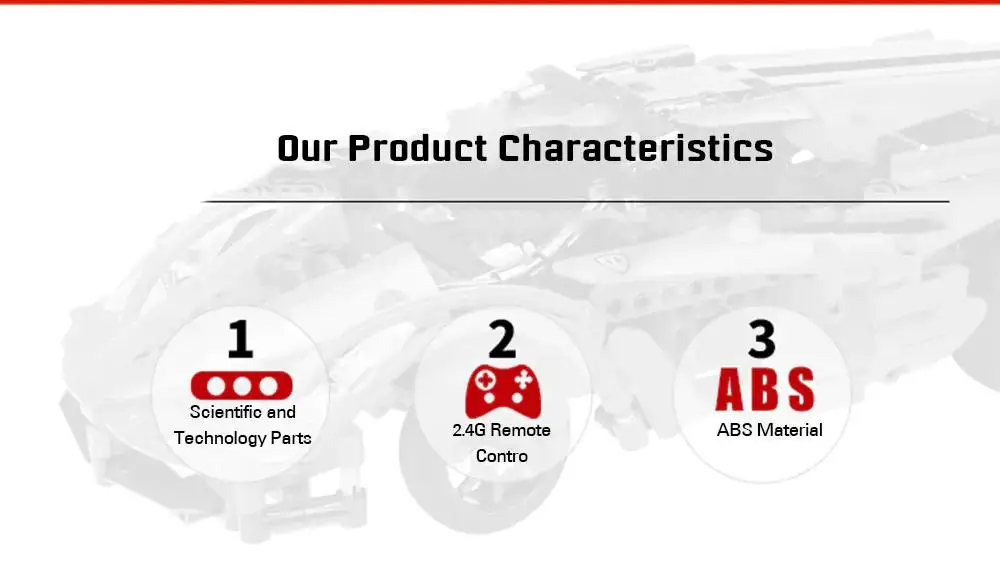 Our Product Characteristics

1

Scientific and Technology Parts

2

2.4G Remote Contro

3

ABS

ABS Material